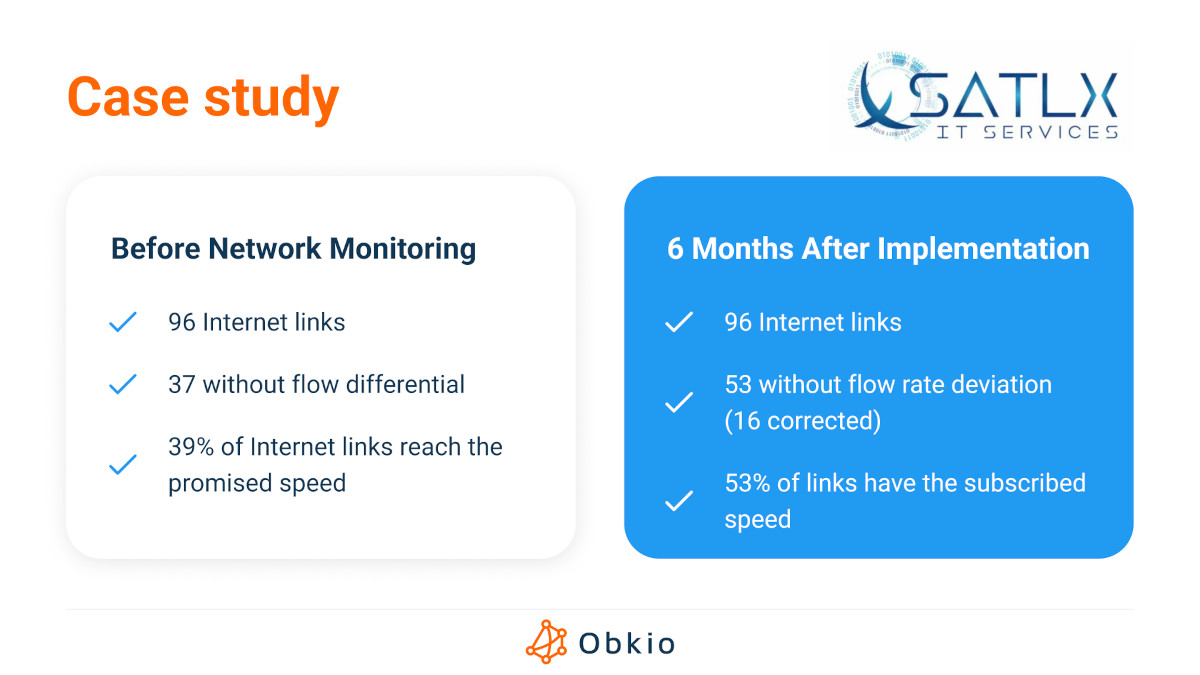 Case study

SATLX
IT SERVICES

Before Network Monitoring

96 Internet links

37 without flow differential

39% of Internet links reach the promised speed

6 Months After Implementation

96 Internet links

53 without flow rate deviation (16 corrected)

53% of links have the subscribed speed

Obkio